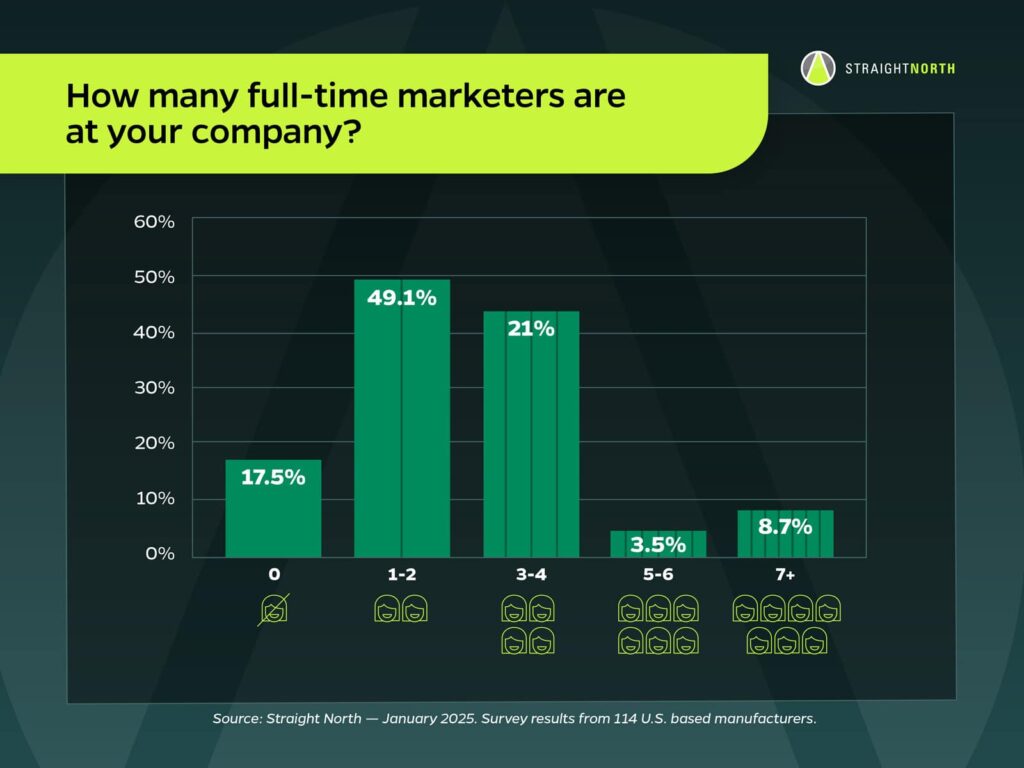 STRAIGHTNORTH

How many full-time marketers are at your company?

60%
50%
40%
30%
20%
10%
0%

17.5%
49.1%
21%
3.5%
8.7%

0
1-2
3-4
5-6
7+

Source: Straight North — January 2025. Survey results from 114 U.S. based manufacturers.